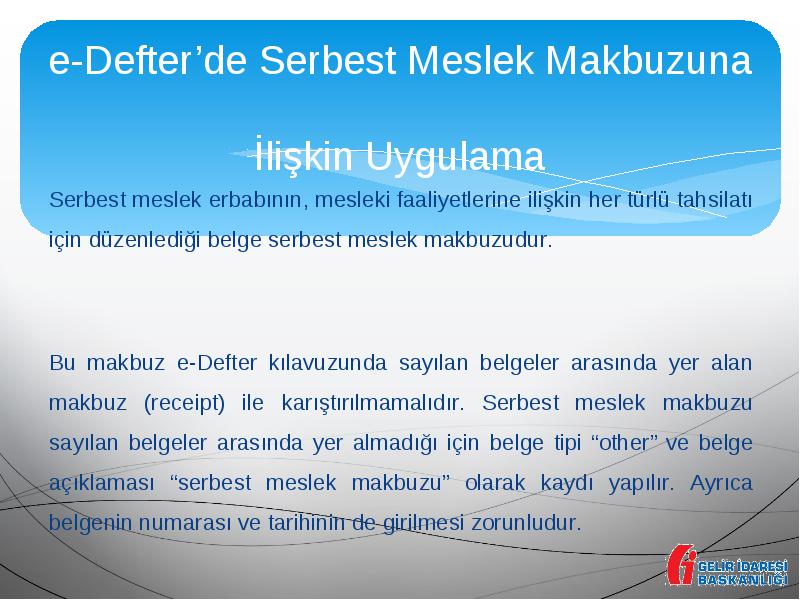 e-Defter’de Serbest Meslek Makbuzuna İlişkin Uygulama

Serbest meslek erbabının, mesleki faaliyetlerine ilişkin her türlü tahsilatı için düzenlediği belge serbest meslek makbuzudur.

Bu makbuz e-Defter kılavuzunda sayılan belgeler arasında yer alan makbuz (receipt) ile karıştırılmamalıdır. Serbest meslek makbuzu sayılan belgeler arasında yer almadığı için belge tipi “other” ve belge açıklaması “serbest meslek makbuzu” olarak kaydı yapılır. Ayrıca belgenin numarası ve tarihinin de girilmesi zorunludur.

GELİR İDARESİ BAŞKANLIĞI